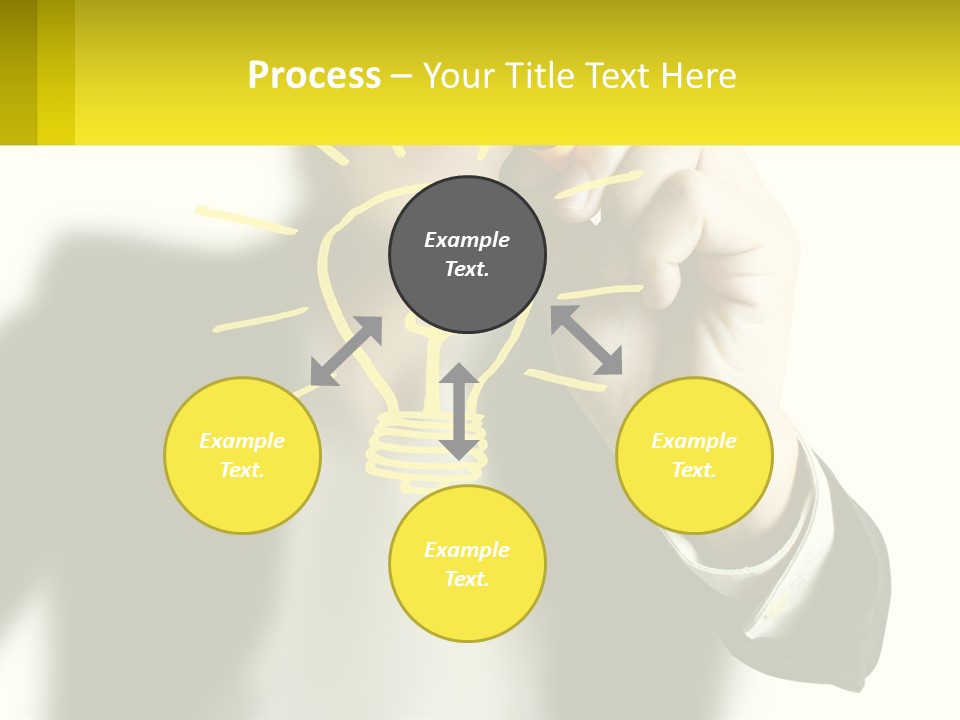 Process – Your Title Text Here

Example Text.

Example Text.

Example Text.

Example Text.